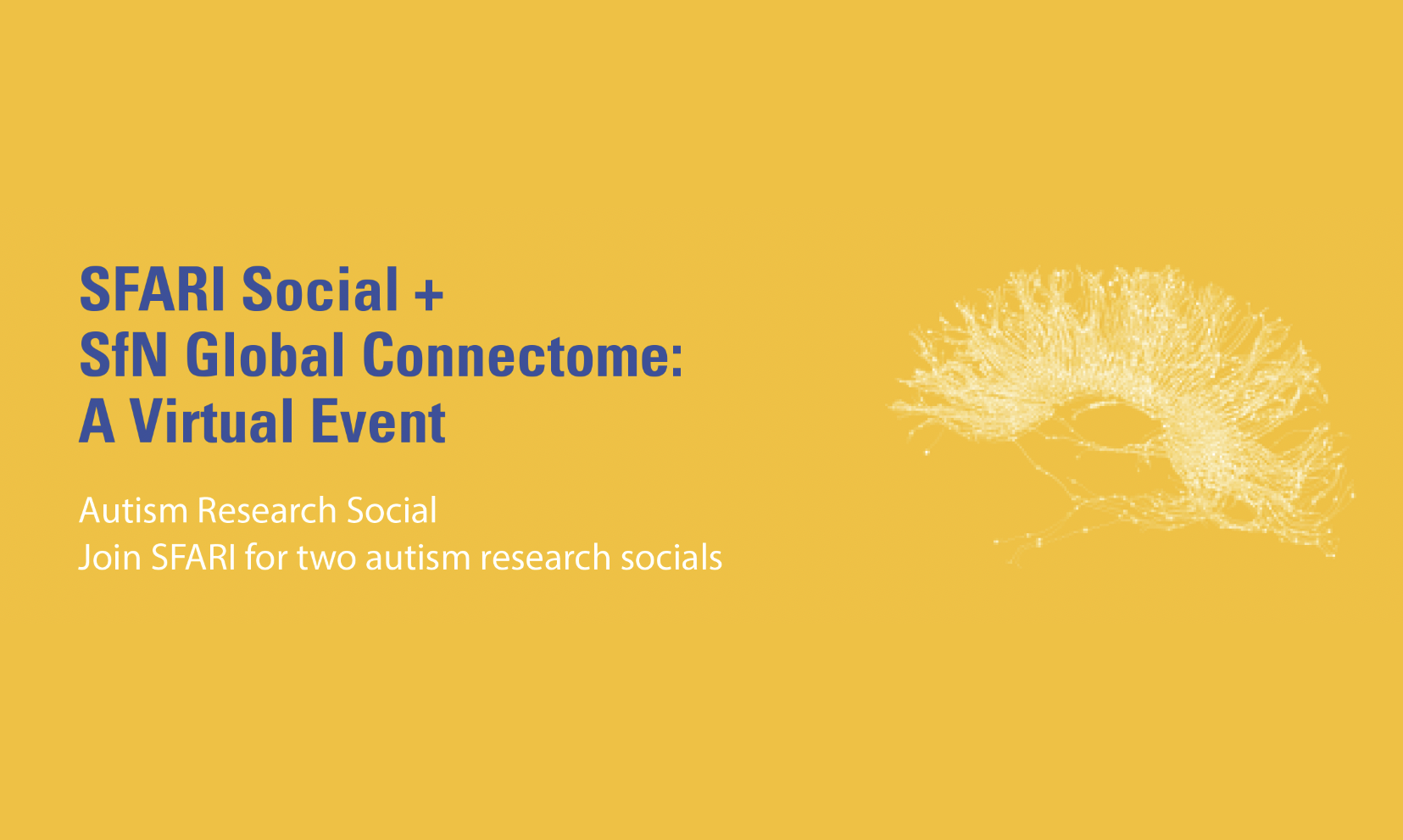 SFARI Social +
SfN Global Connectome:
A Virtual Event

Autism Research Social
Join SFARI for two autism research socials